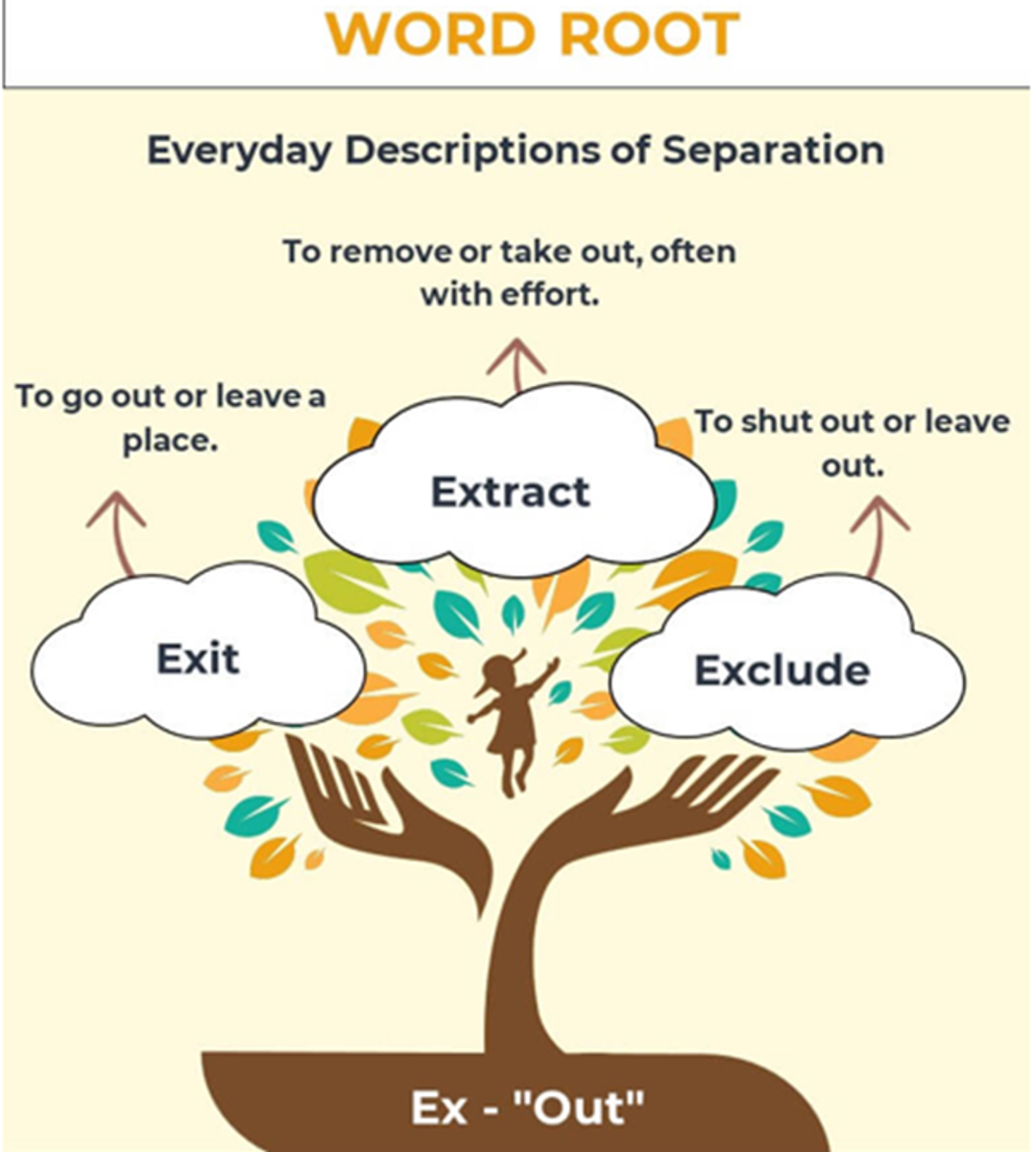 WORD ROOT

Everyday Descriptions of Separation

To remove or take out, often with effort.

To go out or leave a place.

To shut out or leave out.

Extract

Exit

Exclude

Ex - "Out"